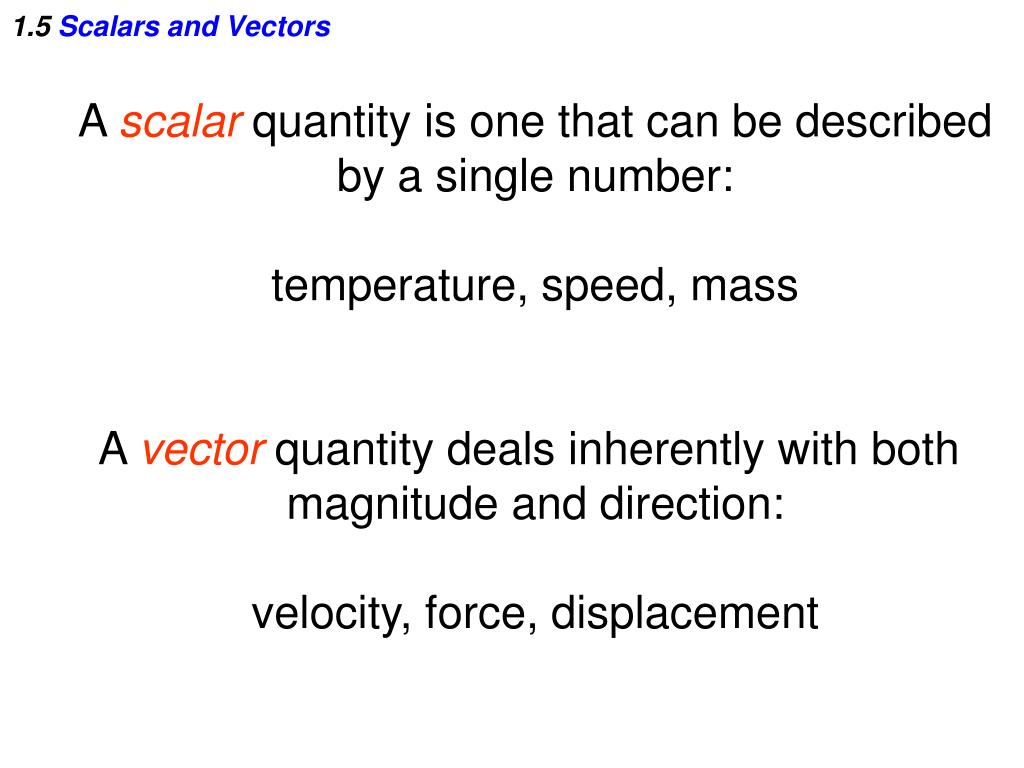 1.5 Scalars and Vectors

A scalar quantity is one that can be described by a single number:

temperature, speed, mass

A vector quantity deals inherently with both magnitude and direction:

velocity, force, displacement